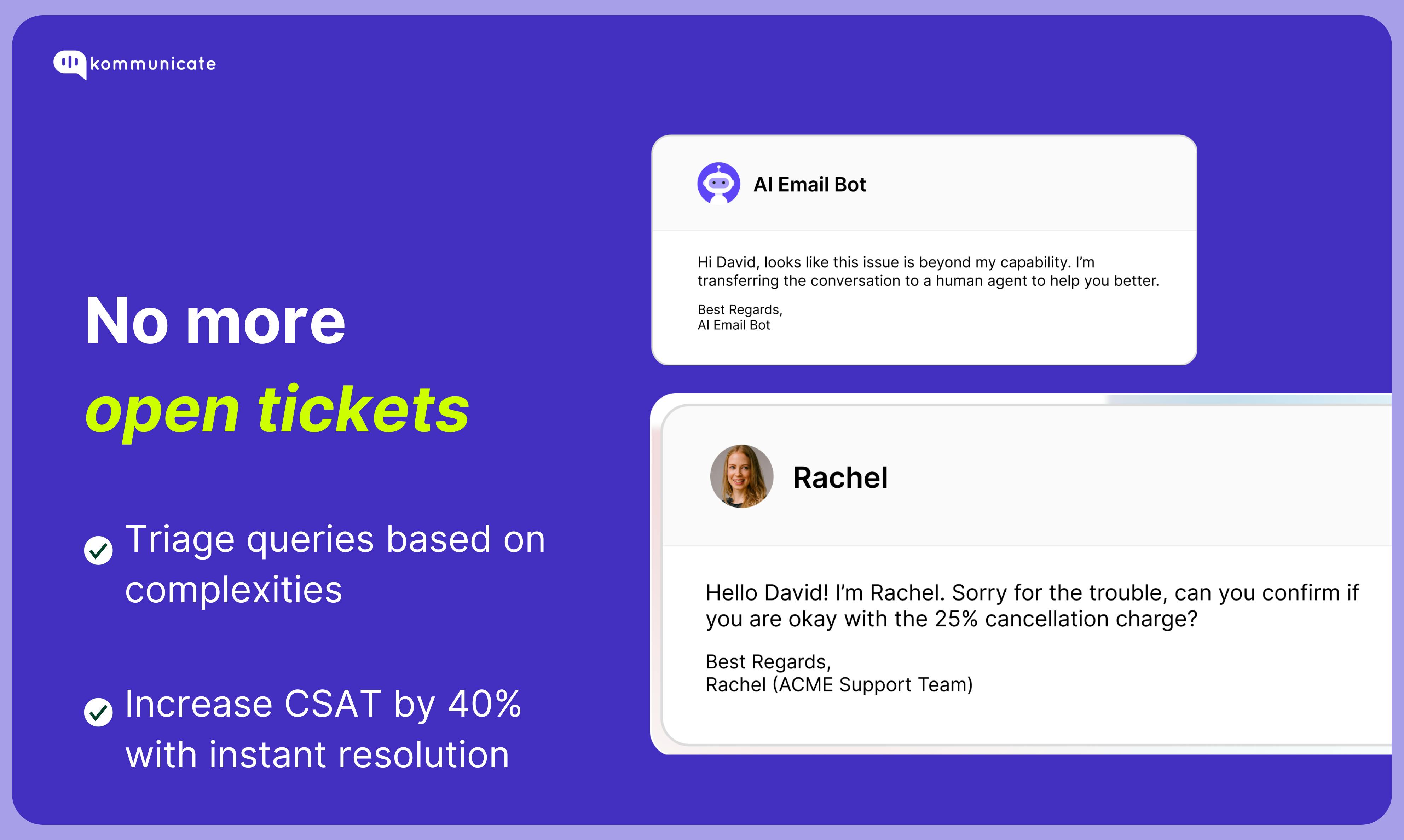 kommunicate

No more
open tickets

Triage queries based on complexities

Increase CSAT by 40% with instant resolution

AI Email Bot

Hi David, looks like this issue is beyond my capability. I'm transferring the conversation to a human agent to help you better.

Best Regards,
AI Email Bot

Rachel

Hello David! I'm Rachel. Sorry for the trouble, can you confirm if you are okay with the 25% cancellation charge?

Best Regards,
Rachel (ACME Support Team)